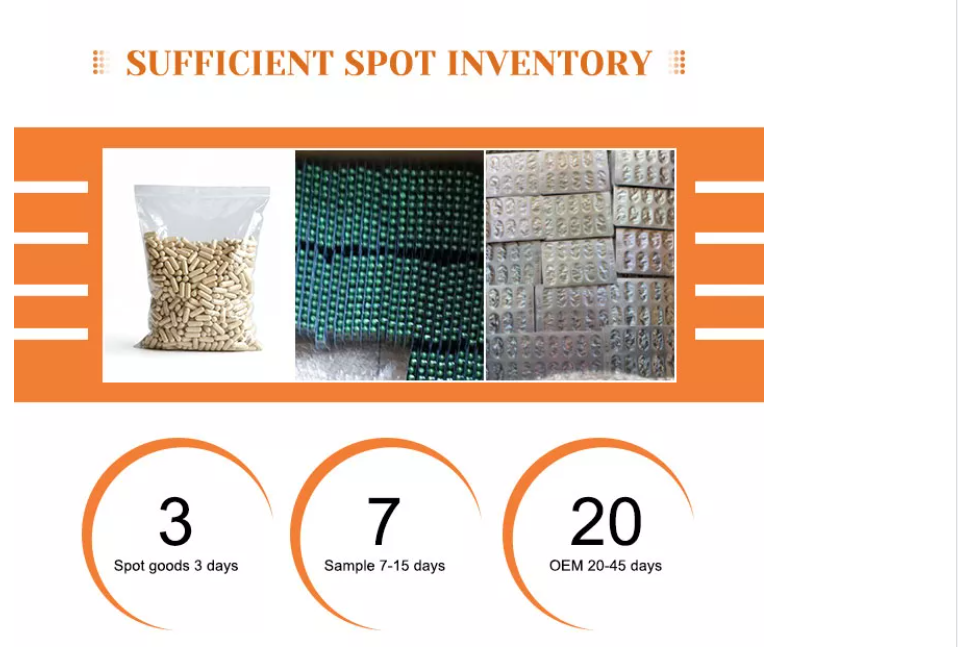 SUFFICIENT SPOT INVENTORY

3
Spot goods 3 days

7
Sample 7-15 days

20
OEM 20-45 days